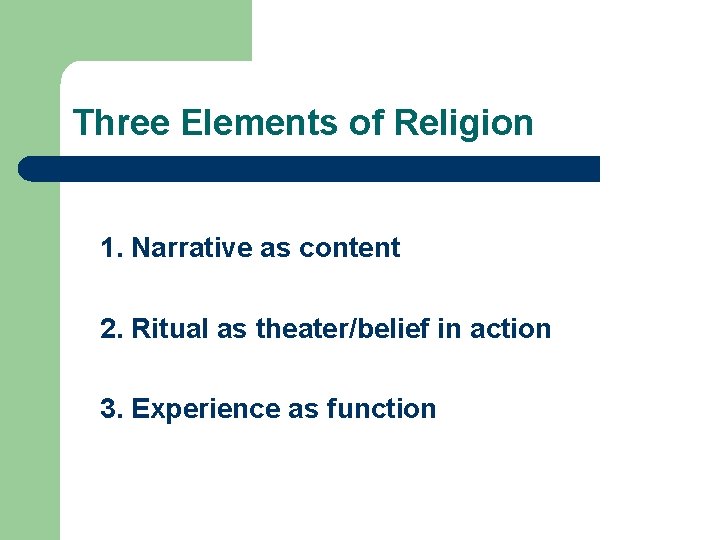 Three Elements of Religion

1. Narrative as content

2. Ritual as theater/belief in action

3. Experience as function